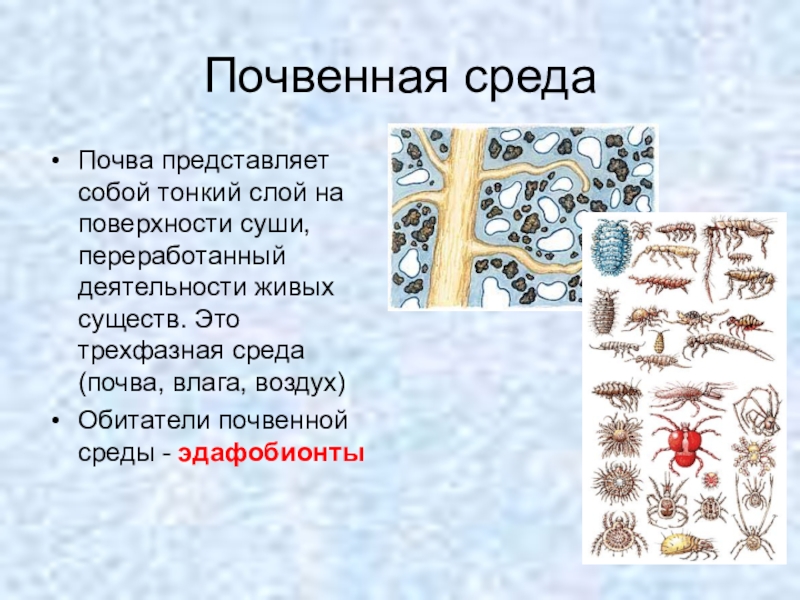 Почвенная среда

• Почва представляет собой тонкий слой на поверхности суши, переработанный деятельности живых существ. Это трехфазная среда (почва, влага, воздух)
• Обитатели почвенной среды - эдафобионты